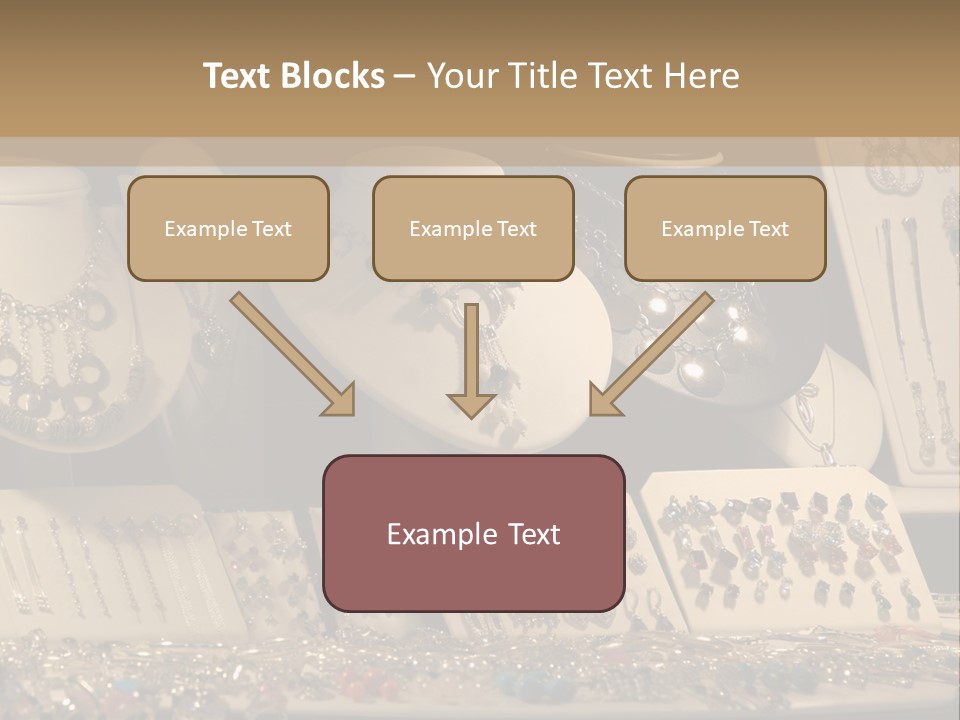 Text Blocks – Your Title Text Here

Example Text

Example Text

Example Text

Example Text